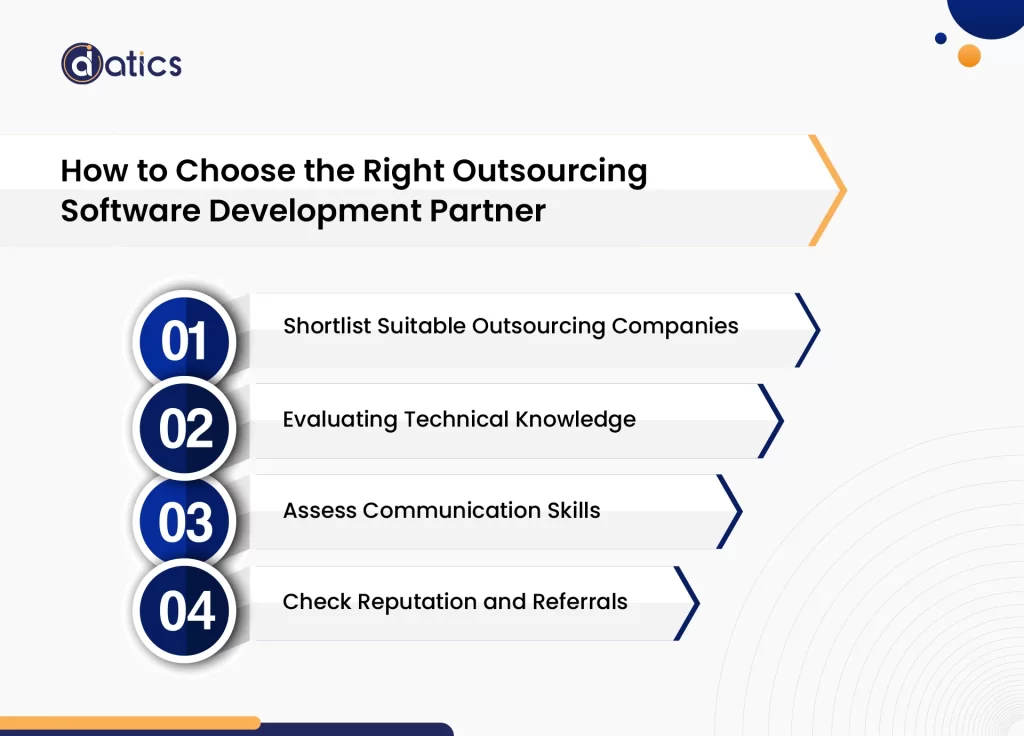 datics

How to Choose the Right Outsourcing Software Development Partner

01 Shortlist Suitable Outsourcing Companies

02 Evaluating Technical Knowledge

03 Assess Communication Skills

04 Check Reputation and Referrals